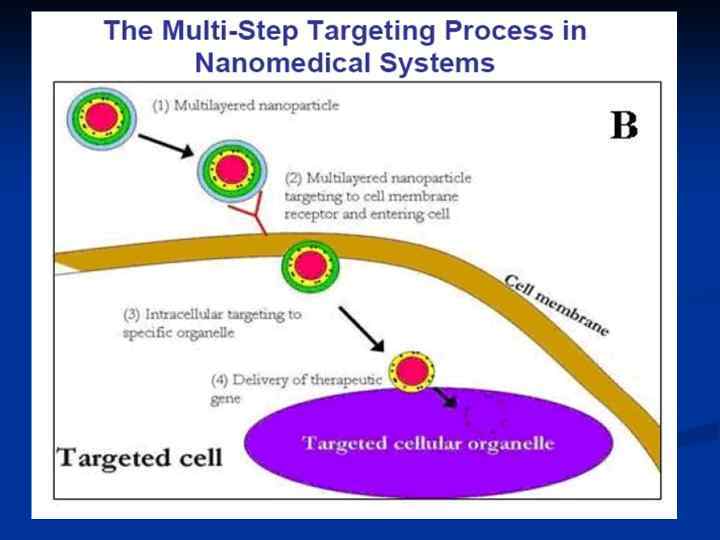 The Multi-Step Targeting Process in Nanomedical Systems

(1) Multilayered nanoparticle

B

(2) Multilayered nanoparticle targeting to cell membrane receptor and entering cell

Cell membrane

(3) Intracellular targeting to specific organelle

(4) Delivery of therapeutic gene

Targeted cell

Targeted cellular organelle